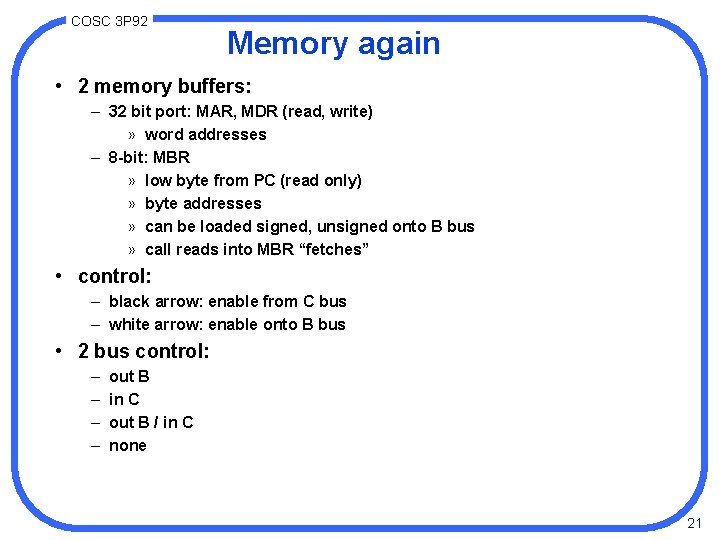 COSC 3P92

Memory again

• 2 memory buffers:
– 32 bit port: MAR, MDR (read, write)
» word addresses
– 8-bit: MBR
» low byte from PC (read only)
» byte addresses
» can be loaded signed, unsigned onto B bus
» call reads into MBR “fetches”

• control:
– black arrow: enable from C bus
– white arrow: enable onto B bus

• 2 bus control:
– out B
– in C
– out B / in C
– none

21